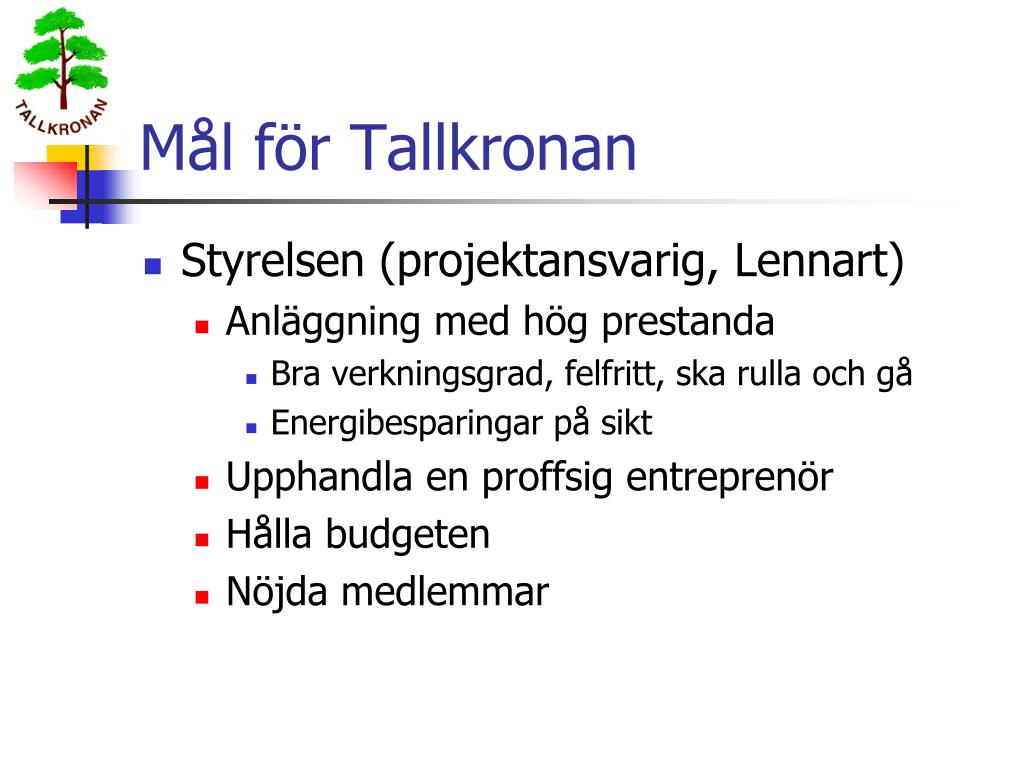 TALLKRONAN

Mål för Tallkronan

- Styrelsen (projektansvarig, Lennart)
  - Anläggning med hög prestanda
    - Bra verkningsgrad, felfritt, ska rulla och gå
    - Energibesparingar på sikt
  - Upphandla en proffsig entreprenör
  - Hålla budgeten
  - Nöjda medlemmar